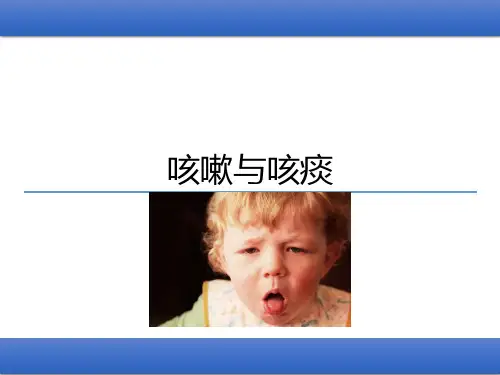 咳嗽与咳痰